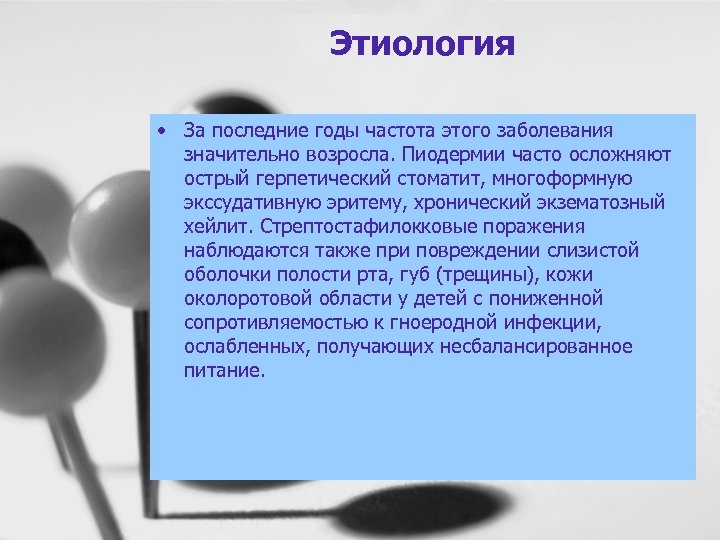 Этиология

• За последние годы частота этого заболевания значительно возросла. Пиодермии часто осложняют острый герпетический стоматит, многоформную экссудативную эритему, хронический экзематозный хейлит. Стрептостафилокковые поражения наблюдаются также при повреждении слизистой оболочки полости рта, губ (трещины), кожи околоротовой области у детей с пониженной сопротивляемостью к гноеродной инфекции, ослабленных, получающих несбалансированное питание.